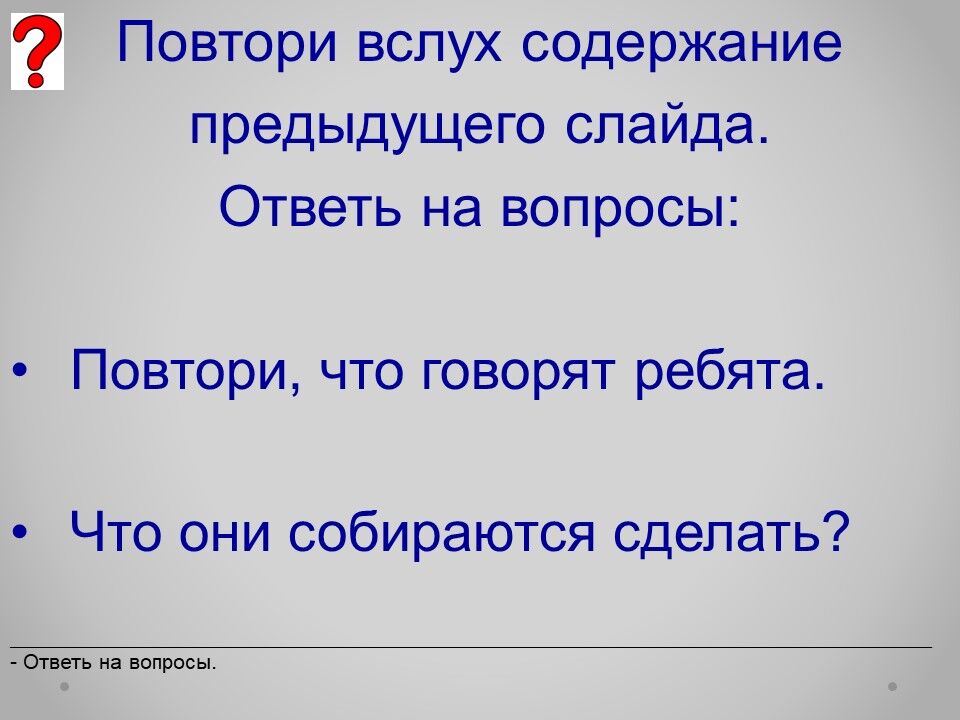 ?

Повтори вслух содержание предыдущего слайда.
Ответь на вопросы:

• Повтори, что говорят ребята.

• Что они собираются сделать?

- Ответь на вопросы.